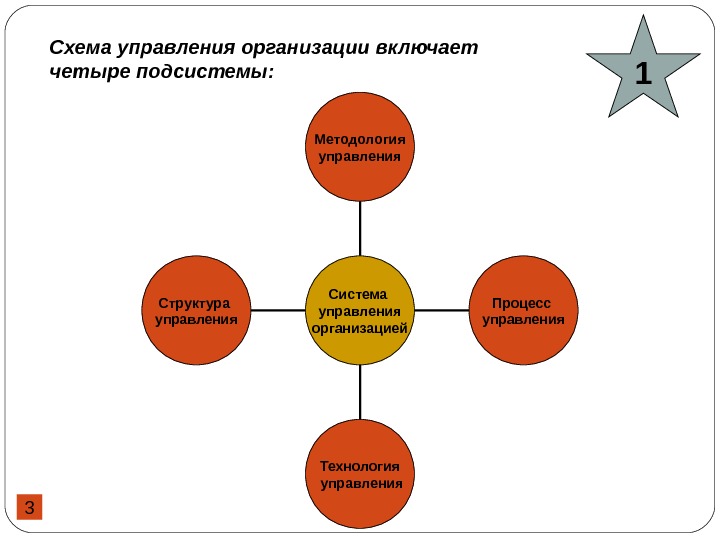 Схема управления организации включает четыре подсистемы:

1

Методология управления

Структура управления

Система управления организацией

Процесс управления

Технология управления

3